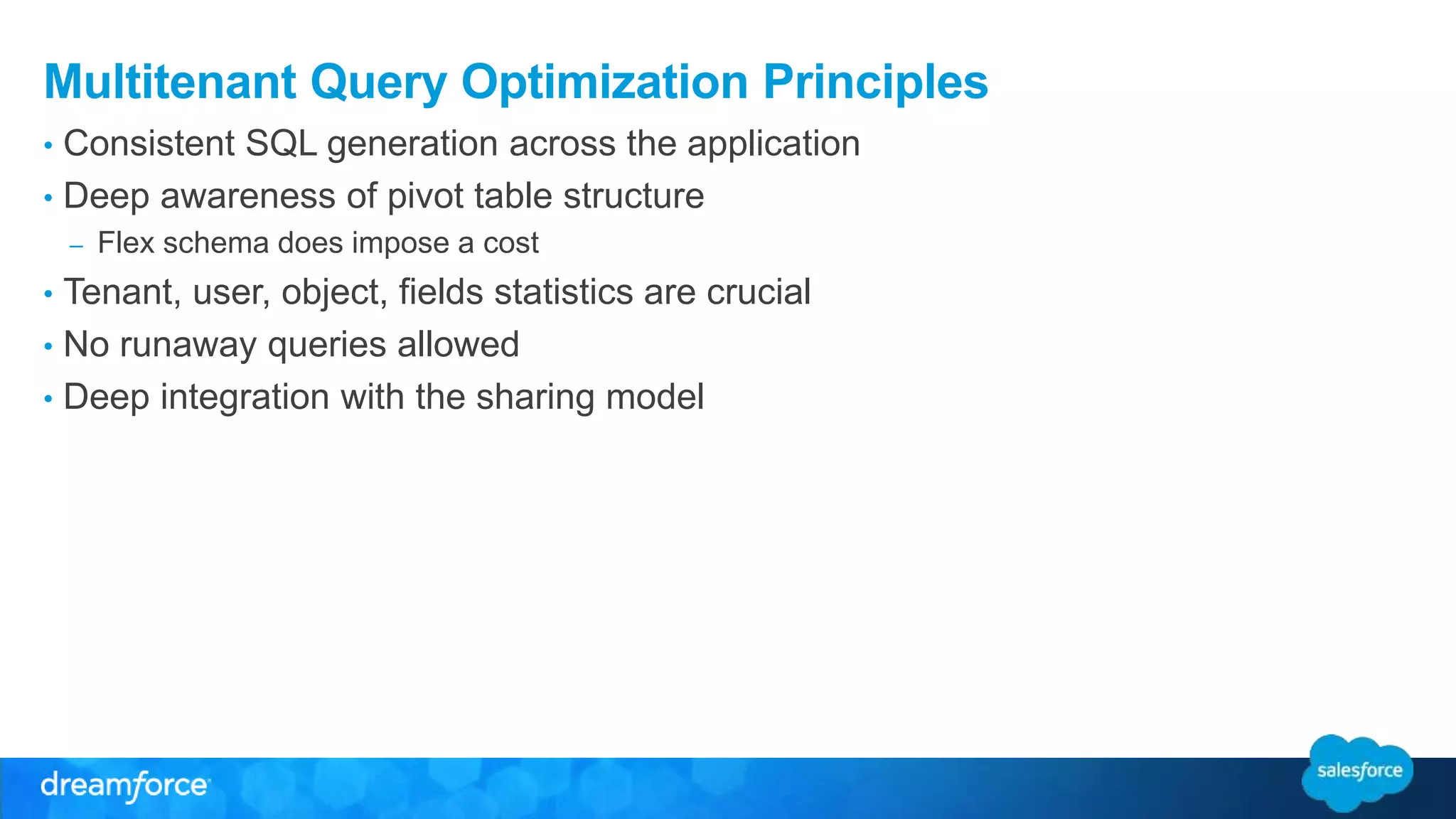 Multitenant Query Optimization Principles

• Consistent SQL generation across the application
• Deep awareness of pivot table structure
  – Flex schema does impose a cost
• Tenant, user, object, fields statistics are crucial
• No runaway queries allowed
• Deep integration with the sharing model

dreamforce

salesforce